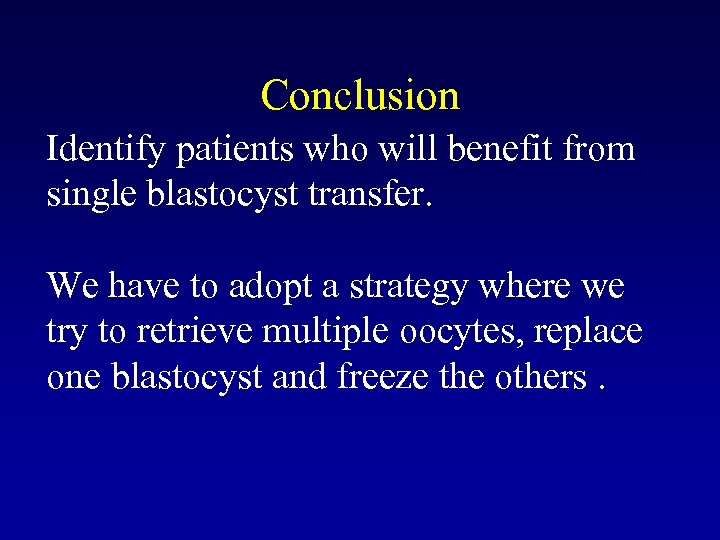 Conclusion

Identify patients who will benefit from single blastocyst transfer.

We have to adopt a strategy where we try to retrieve multiple oocytes, replace one blastocyst and freeze the others .